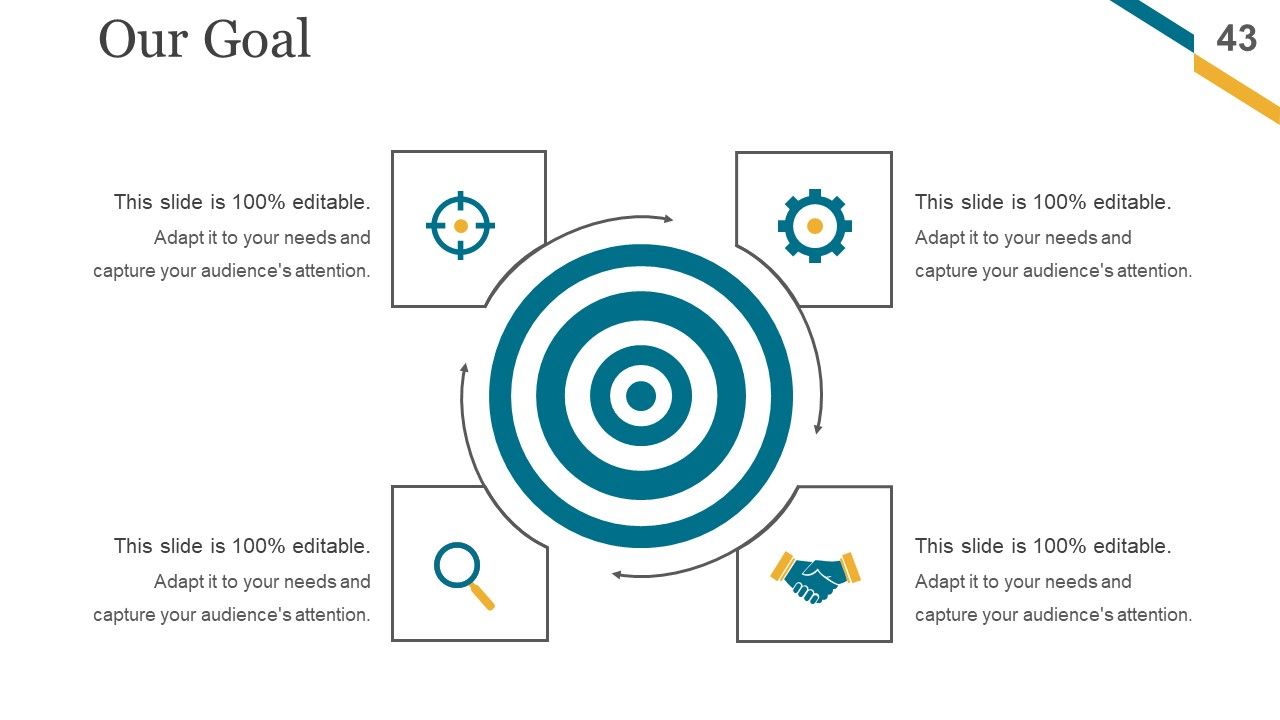 Our Goal

43

This slide is 100% editable.
Adapt it to your needs and capture your audience's attention.

This slide is 100% editable.
Adapt it to your needs and capture your audience's attention.

This slide is 100% editable.
Adapt it to your needs and capture your audience's attention.

This slide is 100% editable.
Adapt it to your needs and capture your audience's attention.